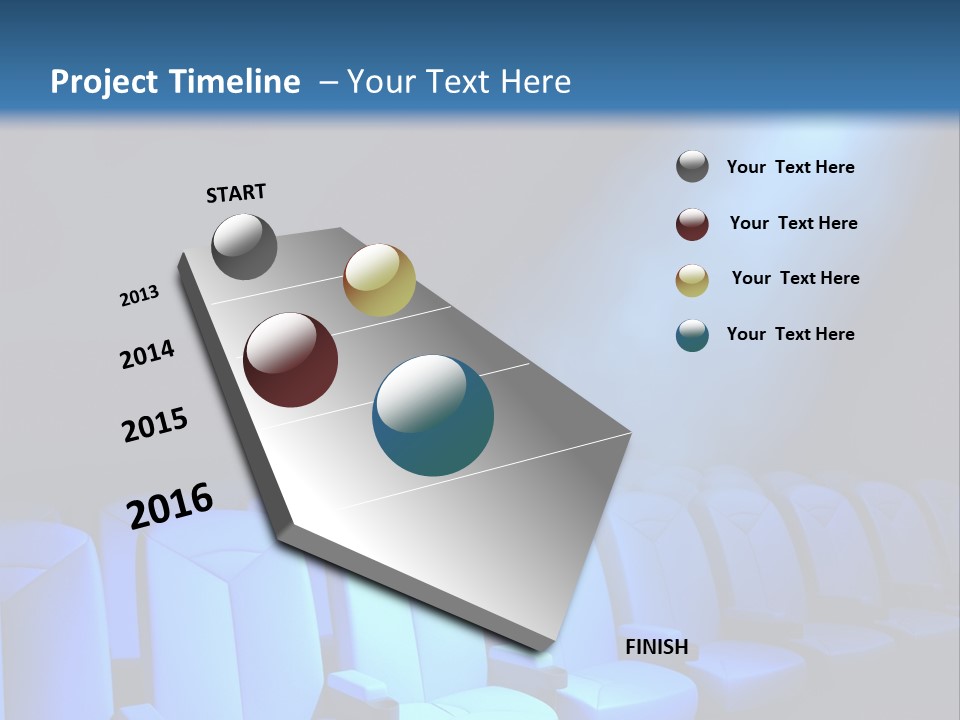 Project Timeline – Your Text Here

START

2013

2014

2015

2016

FINISH

Your Text Here

Your Text Here

Your Text Here

Your Text Here